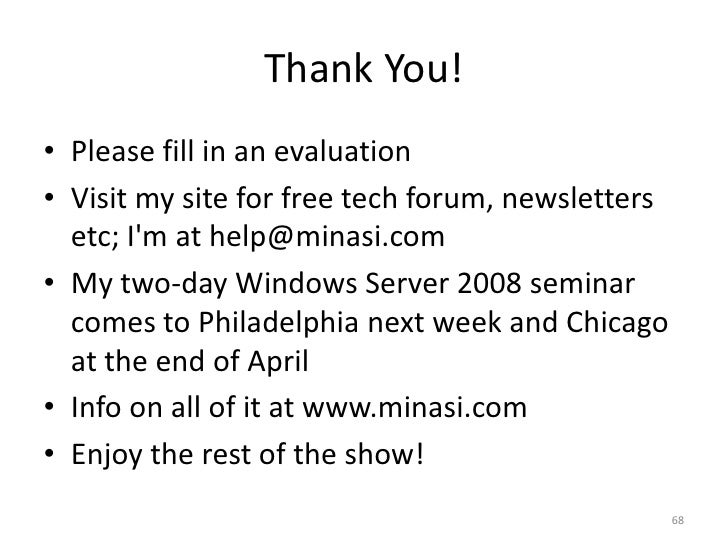 Thank You!

• Please fill in an evaluation
• Visit my site for free tech forum, newsletters etc; I'm at help@minasi.com
• My two-day Windows Server 2008 seminar comes to Philadelphia next week and Chicago at the end of April
• Info on all of it at www.minasi.com
• Enjoy the rest of the show!

68